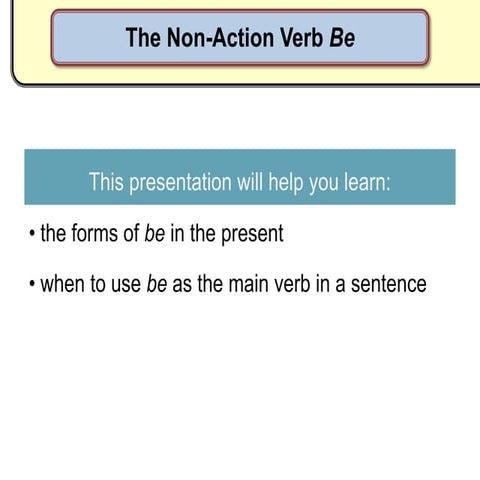 The Non-Action Verb Be

This presentation will help you learn:

• the forms of be in the present

• when to use be as the main verb in a sentence